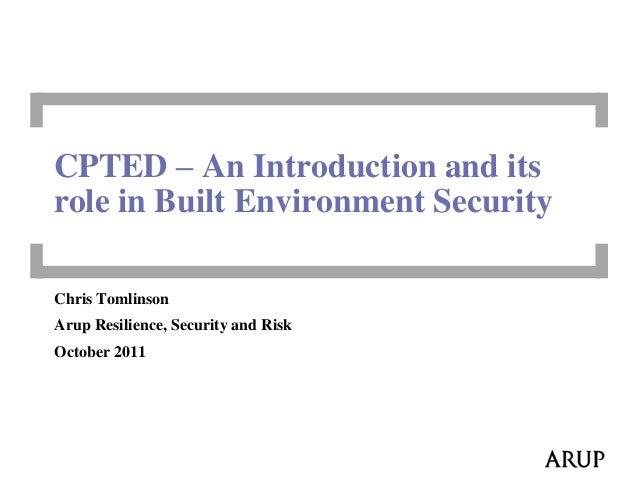 CPTED – An Introduction and its role in Built Environment Security

Chris Tomlinson

Arup Resilience, Security and Risk

October 2011

ARUP